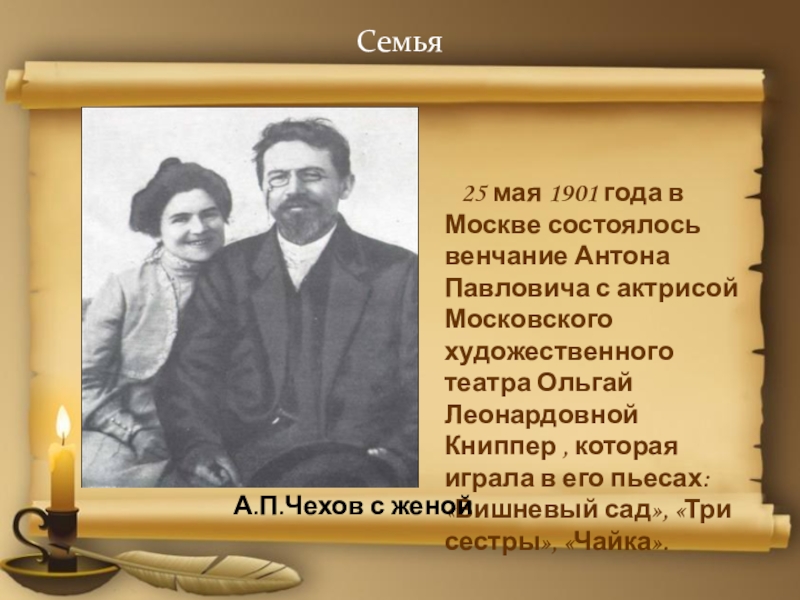 Семья

25 мая 1901 года в Москве состоялось венчание Антона Павловича с актрисой Московского художественного театра Ольгай Леонардовной Книппер , которая играла в его пьесах: «Вишневый сад», «Три сестры», «Чайка».

А.П.Чехов с женой